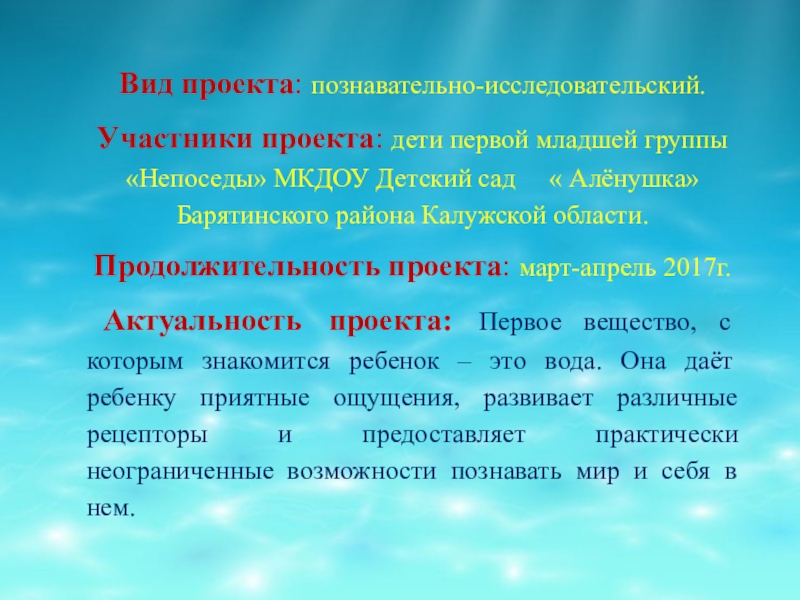 Вид проекта: познавательно-исследовательский.

Участники проекта: дети первой младшей группы «Непоседы» МКДОУ Детский сад « Алёнушка» Барятинского района Калужской области.

Продолжительность проекта: март-апрель 2017г.

Актуальность проекта: Первое вещество, с которым знакомится ребенок – это вода. Она даёт ребенку приятные ощущения, развивает различные рецепторы и предоставляет практически неограниченные возможности познавать мир и себя в нем.